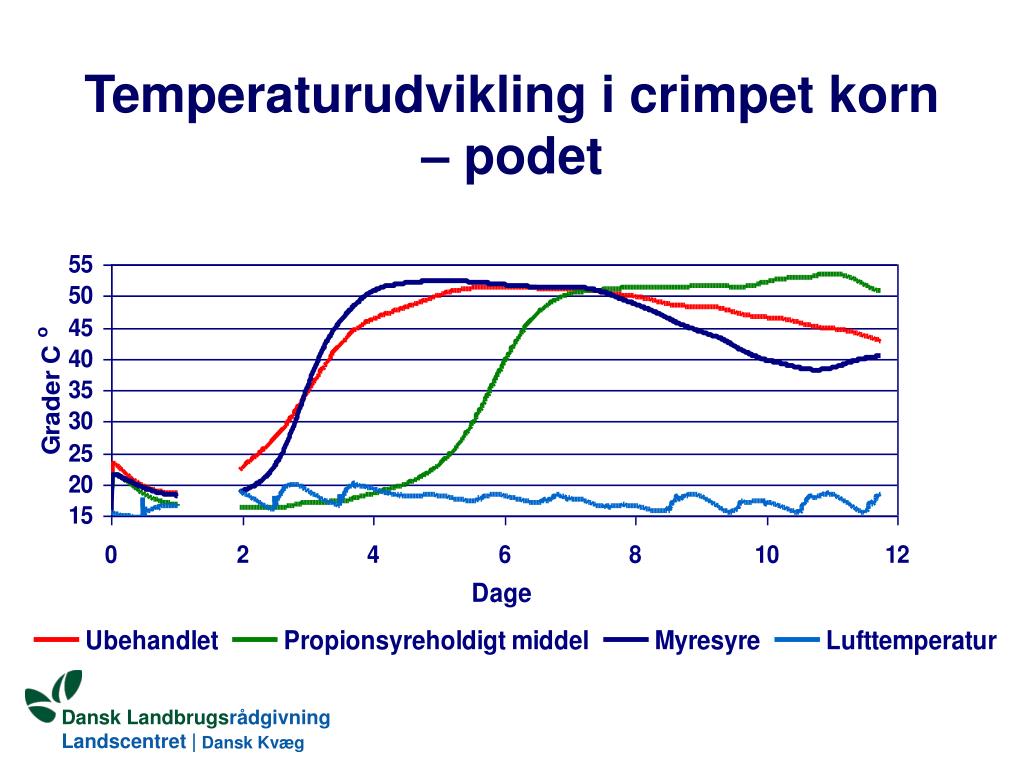 Temperaturudvikling i crimpet korn – podet

Grader C °

55
50
45
40
35
30
25
20
15

0
2
4
6
8
10
12

Dage

Ubehandlet
Propionsyreholdigt middel
Myresyre
Lufttemperatur

Dansk Landbrugsrådgivning
Landscentret | Dansk Kvæg